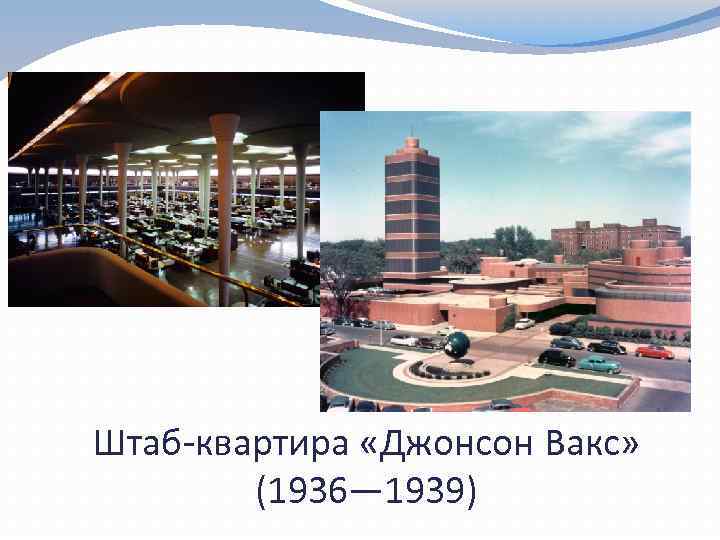 Штаб-квартира «Джонсон Вакс» (1936—1939)